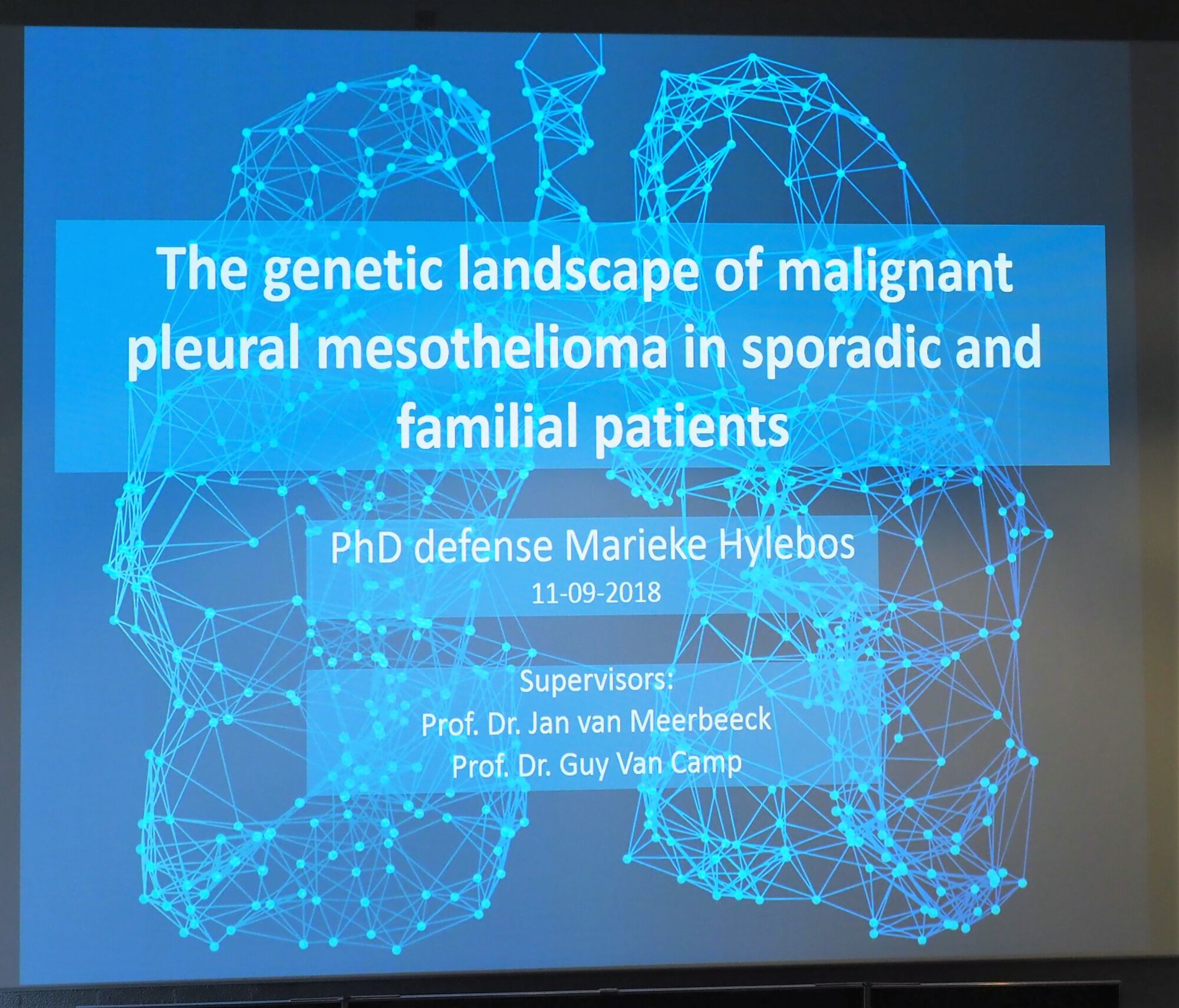 The genetic landscape of malignant pleural mesothelioma in sporadic and familial patients

PhD defense Marieke Hylebos
11-09-2018

Supervisors:
Prof. Dr. Jan van Meerbeeck
Prof. Dr. Guy Van Camp